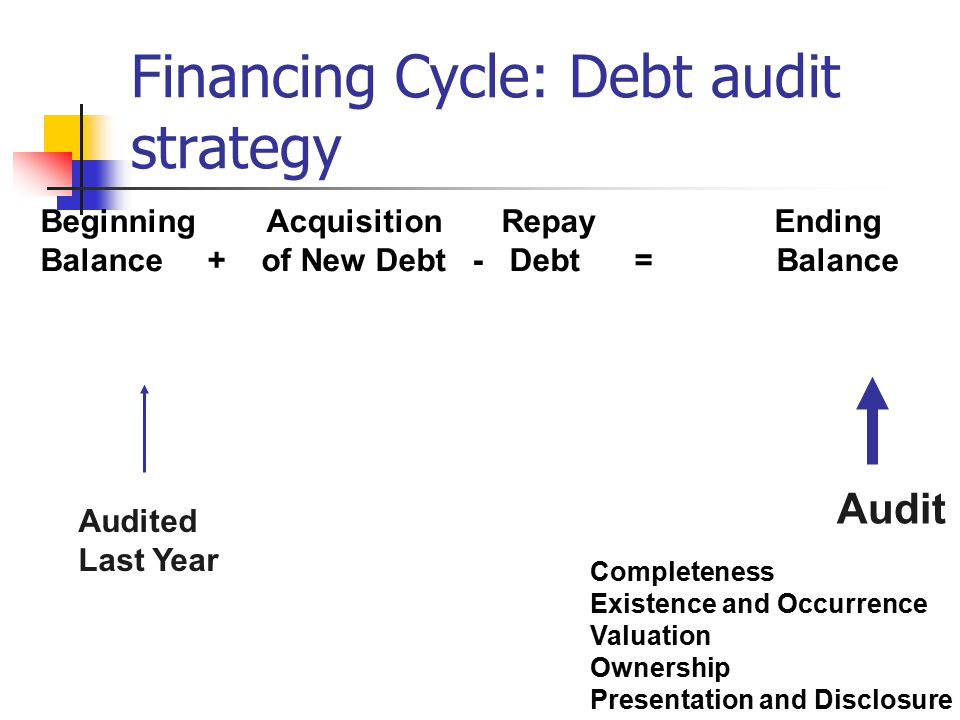 Financing Cycle: Debt audit strategy

Beginning Balance + Acquisition of New Debt - Repay Debt = Ending Balance

Audited Last Year

Audit

Completeness
Existence and Occurrence
Valuation
Ownership
Presentation and Disclosure